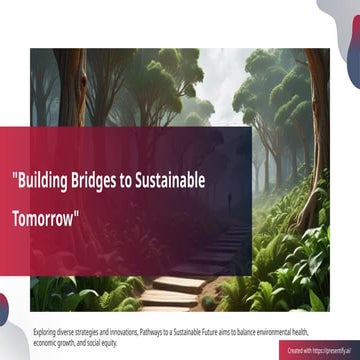 "Building Bridges to Sustainable Tomorrow"

Exploring diverse strategies and innovations, Pathways to a Sustainable Future aims to balance environmental health, economic growth, and social equity.

Created with https://presentify.ai/